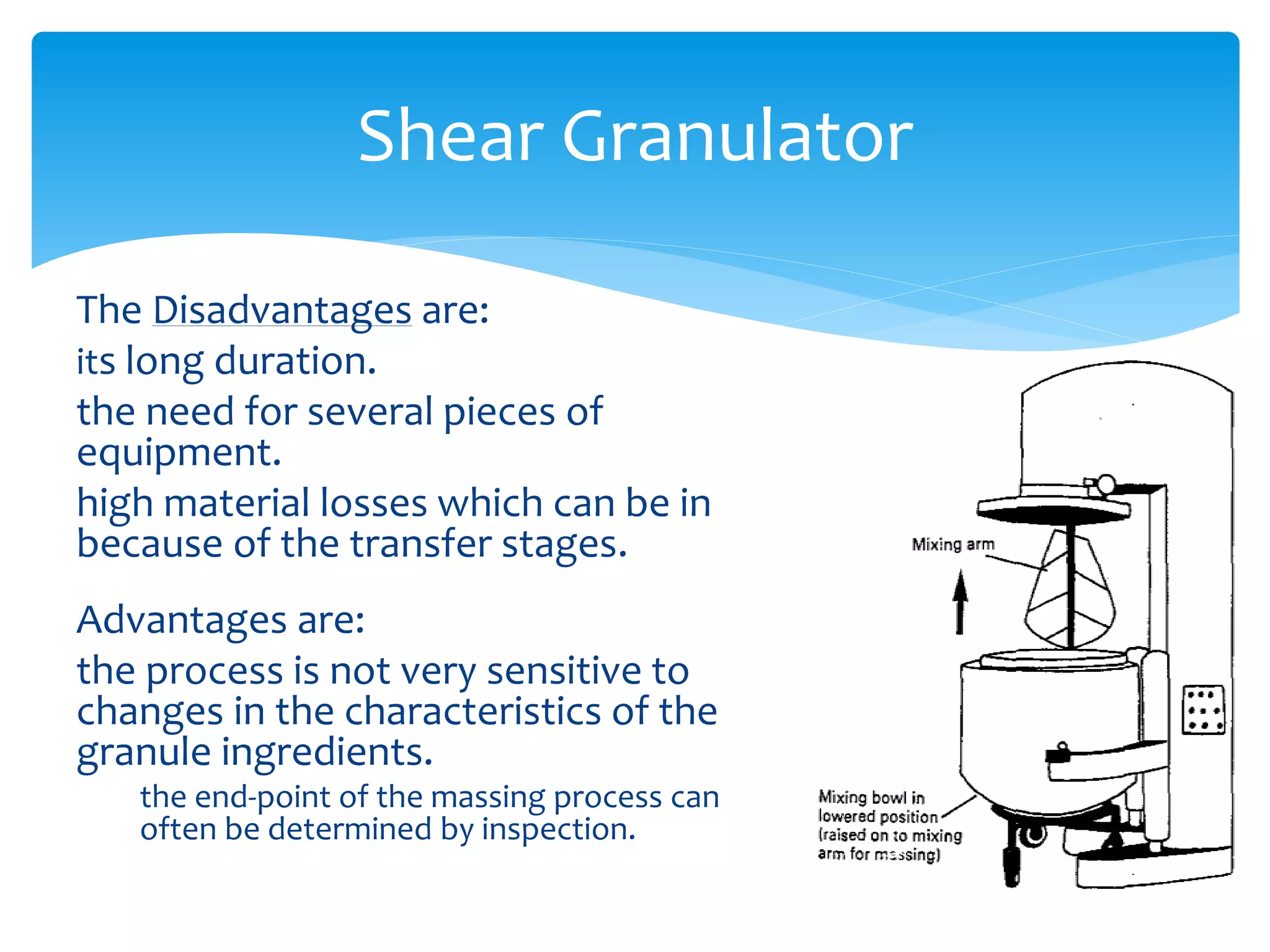 Shear Granulator

The Disadvantages are:

its long duration.

the need for several pieces of equipment.

high material losses which can be in because of the transfer stages.

Advantages are:

the process is not very sensitive to changes in the characteristics of the granule ingredients.

the end-point of the massing process can often be determined by inspection.

Mixing arm

Mixing bowl in lowered position (raised on to mixing arm for massing)